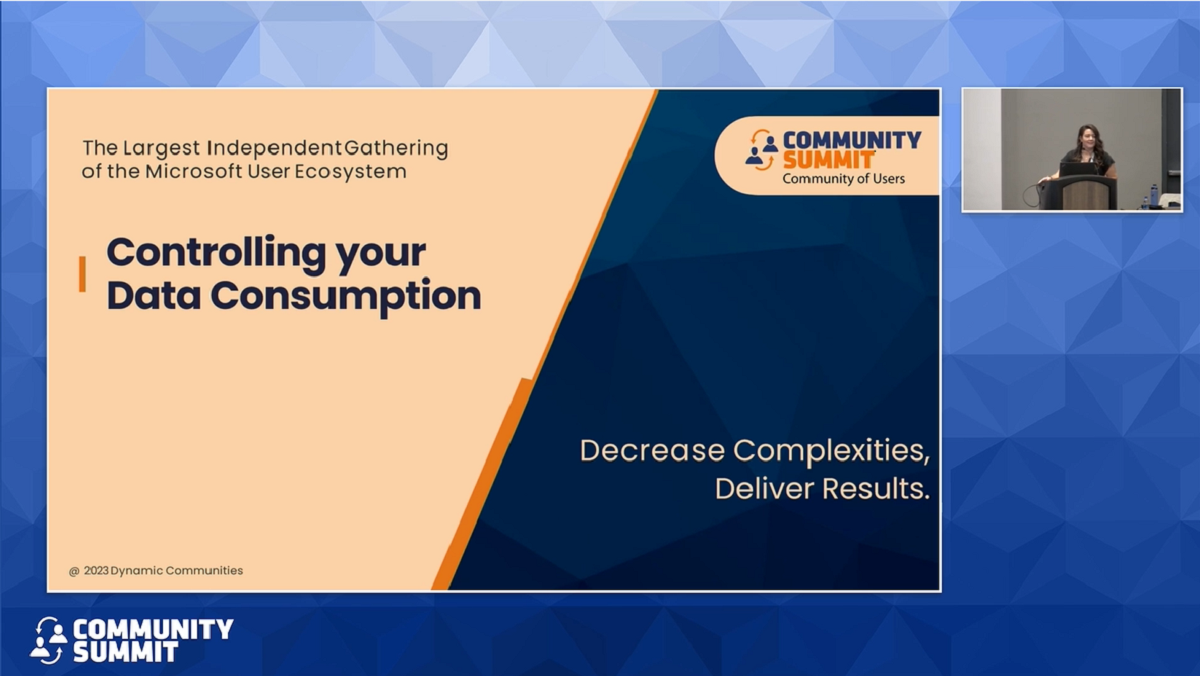 The Largest Independent Gathering of the Microsoft User Ecosystem

COMMUNITY SUMMIT
Community of Users

Controlling your Data Consumption

Decrease Complexities, Deliver Results.

@ 2023 Dynamic Communities

COMMUNITY SUMMIT